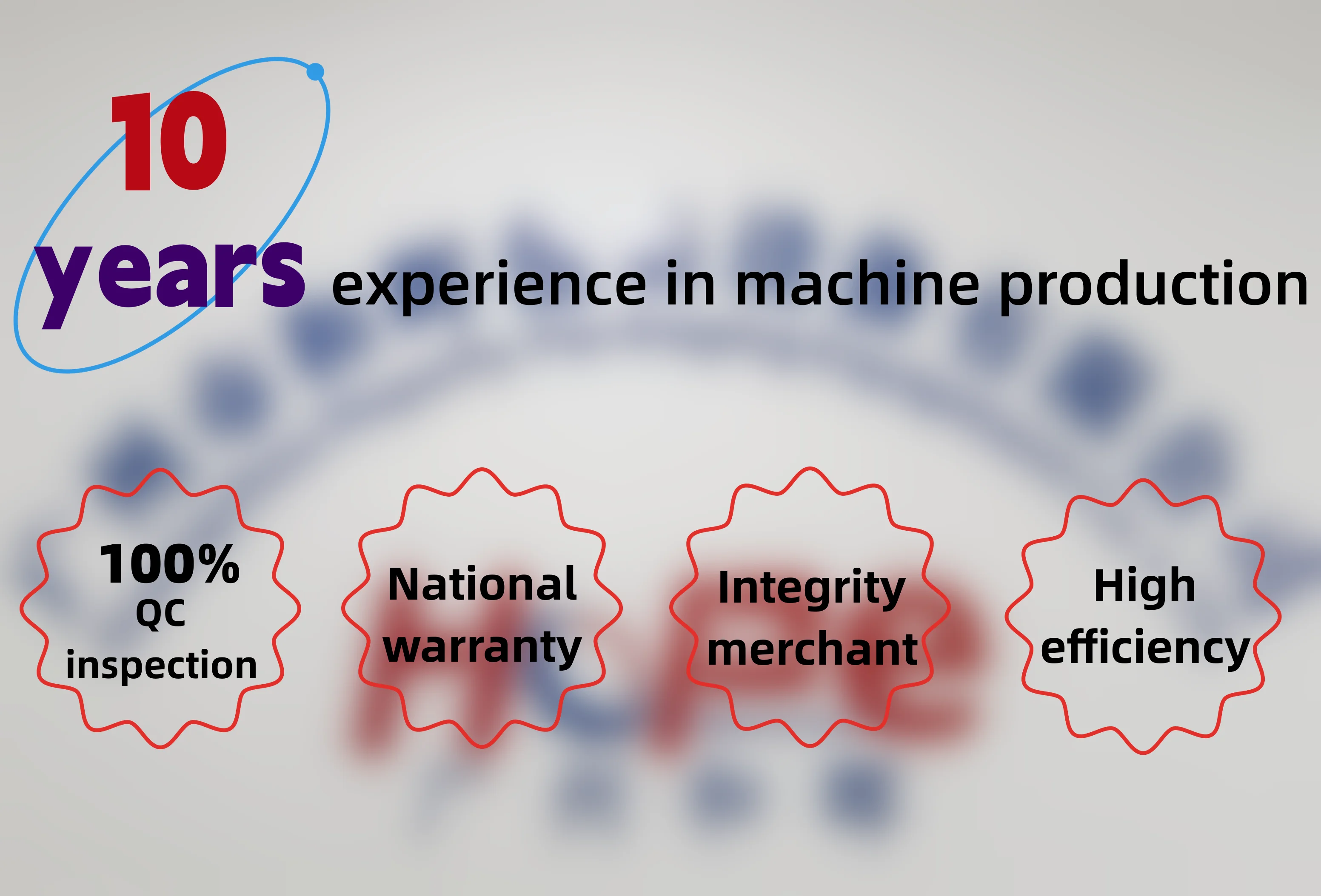 10
years experience in machine production

100%
QC
inspection

National
warranty

Integrity
merchant

High
efficiency